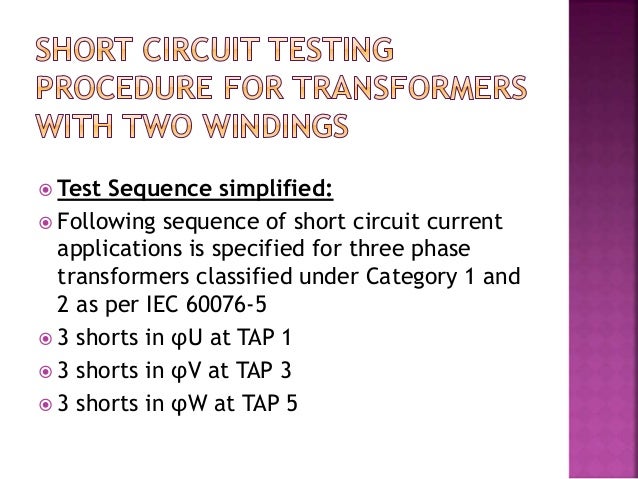 SHORT CIRCUIT TESTING PROCEDURE FOR TRANSFORMERS WITH TWO WINDINGS

Test Sequence simplified:

Following sequence of short circuit current applications is specified for three phase transformers classified under Category 1 and 2 as per IEC 60076-5

3 shorts in φU at TAP 1

3 shorts in φV at TAP 3

3 shorts in φW at TAP 5